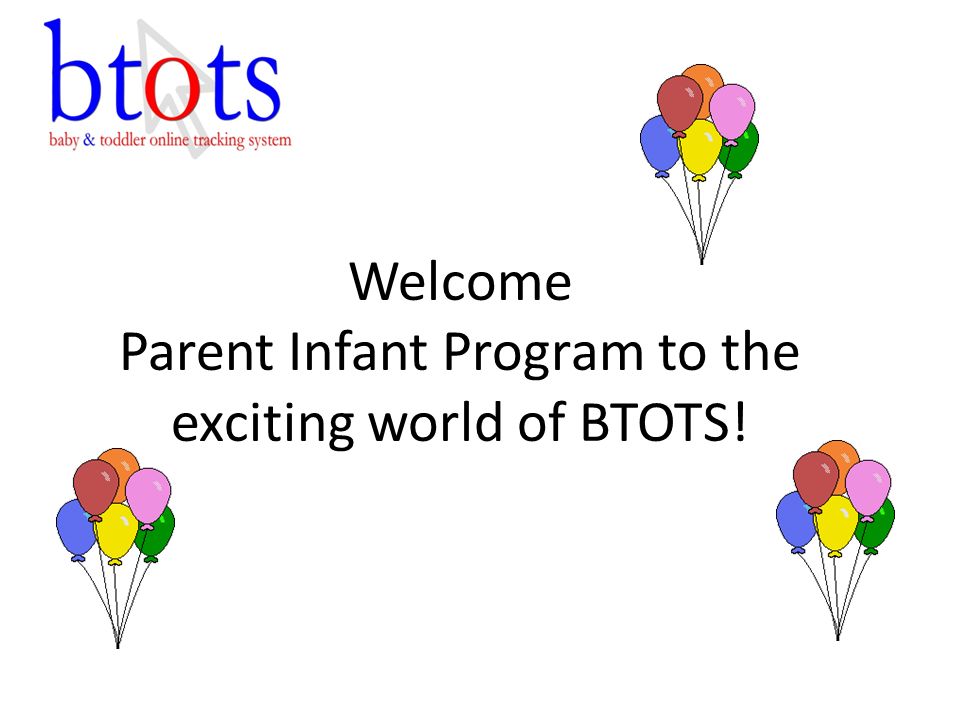 btots
baby & toddler online tracking system

Welcome
Parent Infant Program to the exciting world of BTOTS!